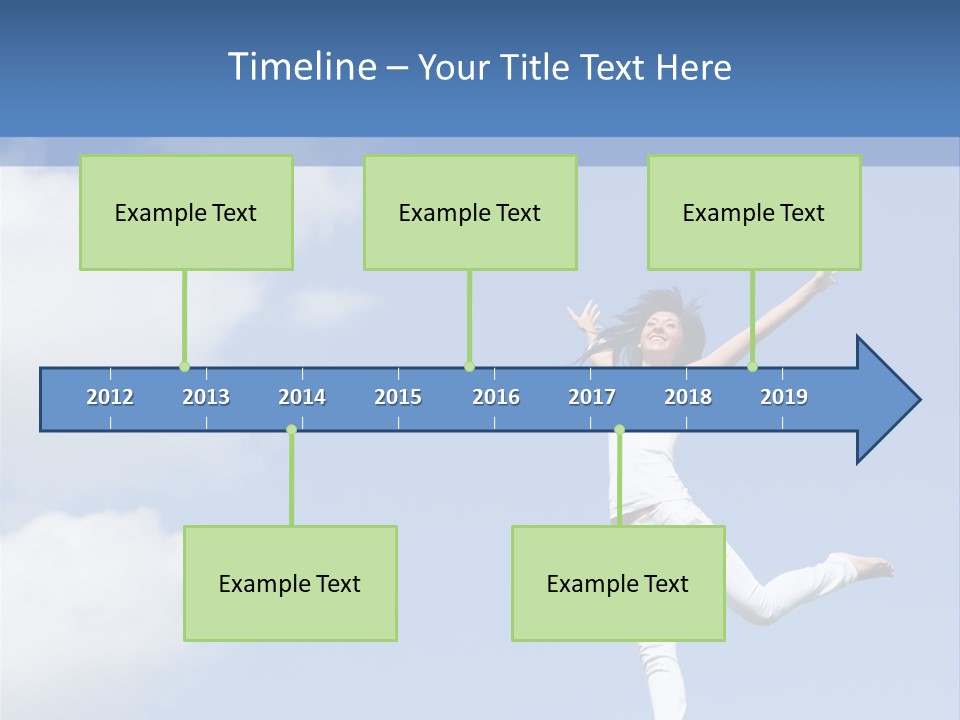 Timeline – Your Title Text Here

Example Text

Example Text

Example Text

2012 2013 2014 2015 2016 2017 2018 2019

Example Text

Example Text